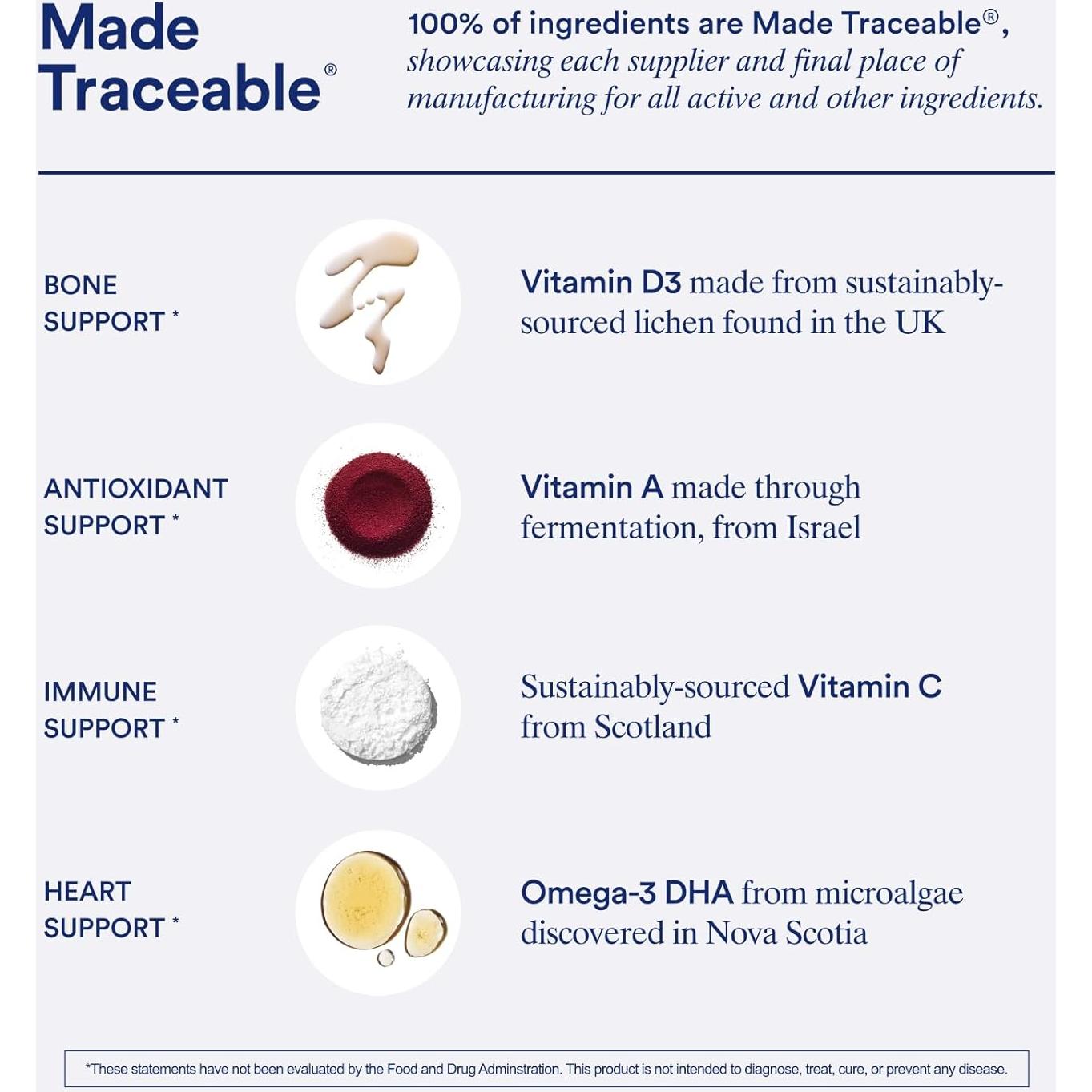 Made Traceable®

100% of ingredients are Made Traceable®, showcasing each supplier and final place of manufacturing for all active and other ingredients.

BONE SUPPORT *

Vitamin D3 made from sustainably-sourced lichen found in the UK

ANTIOXIDANT SUPPORT *

Vitamin A made through fermentation, from Israel

IMMUNE SUPPORT *

Sustainably-sourced Vitamin C from Scotland

HEART SUPPORT *

Omega-3 DHA from microalgae discovered in Nova Scotia

*These statements have not been evaluated by the Food and Drug Adminstration. This product is not intended to diagnose, treat, cure, or prevent any disease.